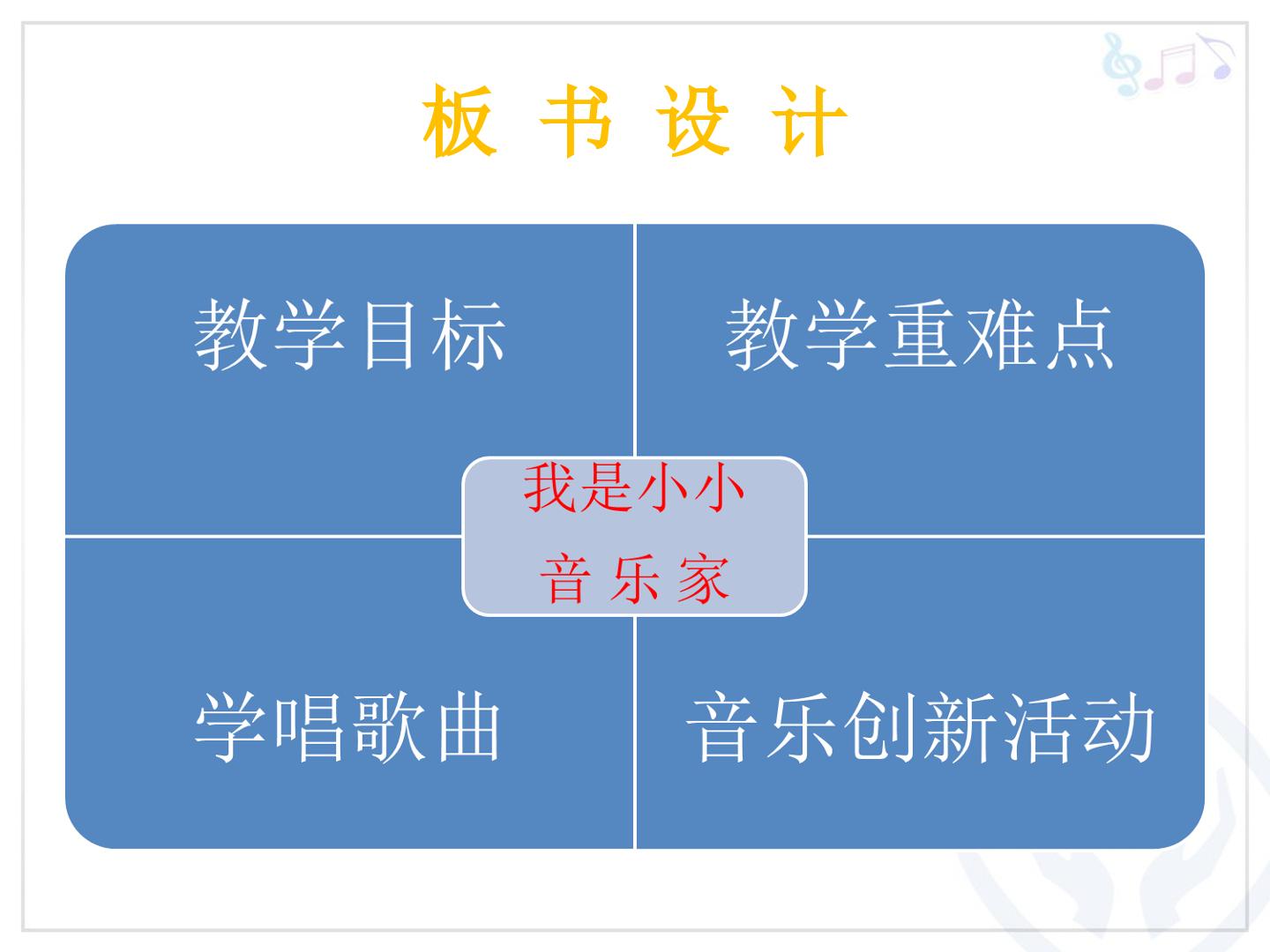 板 书 设 计

教学目标

教学重难点

我是小小
音 乐 家

学唱歌曲

音乐创新活动